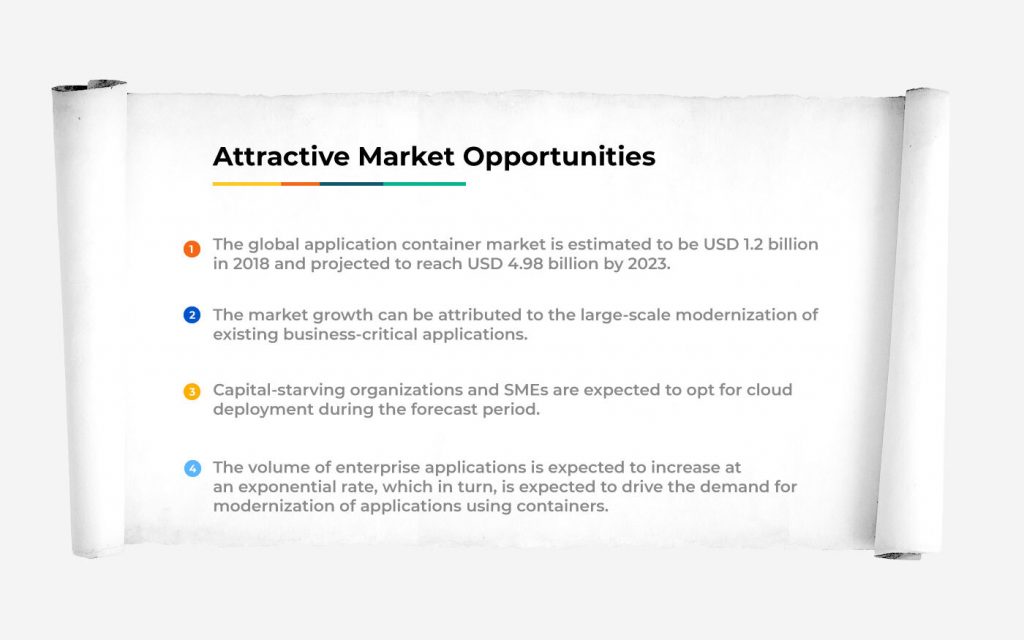 Attractive Market Opportunities

1 The global application container market is estimated to be USD 1.2 billion in 2018 and projected to reach USD 4.98 billion by 2023.

2 The market growth can be attributed to the large-scale modernization of existing business-critical applications.

3 Capital-starving organizations and SMEs are expected to opt for cloud deployment during the forecast period.

4 The volume of enterprise applications is expected to increase at an exponential rate, which in turn, is expected to drive the demand for modernization of applications using containers.